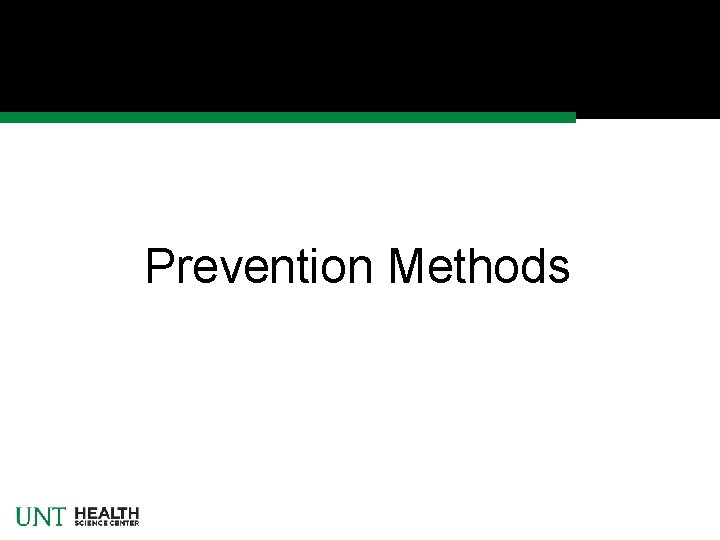 Prevention Methods

UNT HEALTH SCIENCE CENTER